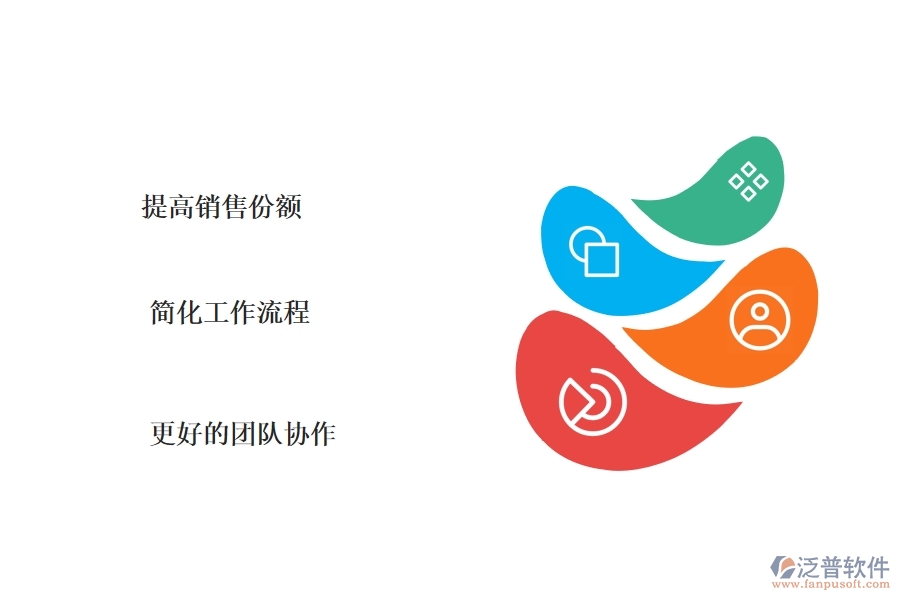 提高销售份额

简化工作流程

更好的团队协作

泛普软件
www.fanpusoft.com